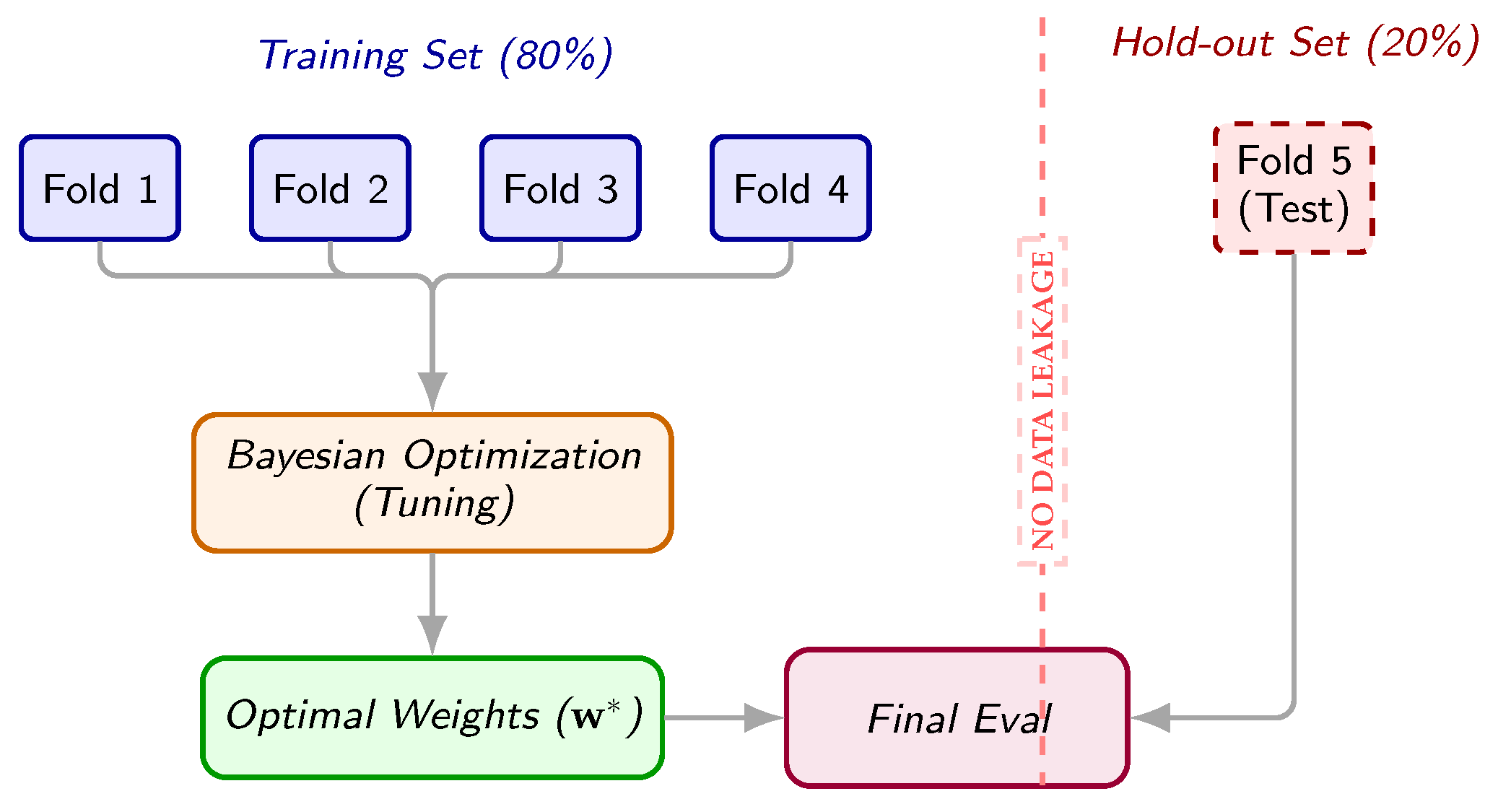 Training Set (80%)

Hold-out Set (20%)

Fold 1

Fold 2

Fold 3

Fold 4

Fold 5 (Test)

NO DATA LEAKAGE

Bayesian Optimization (Tuning)

Optimal Weights ($\mathbf{w}^*$)

Final Eval